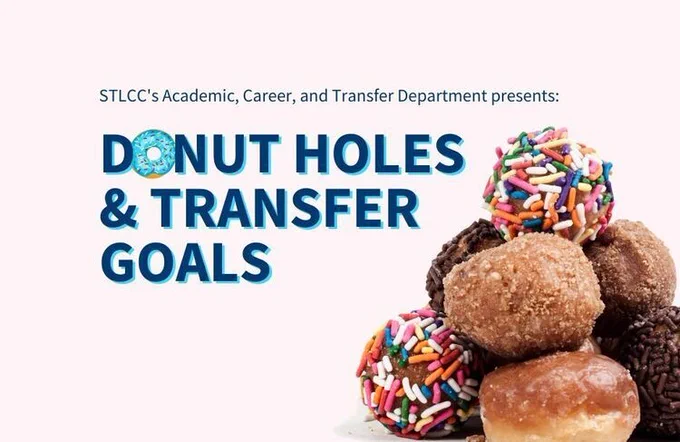 STLCC's Academic, Career, and Transfer Department presents:

DONUT HOLES & TRANSFER GOALS